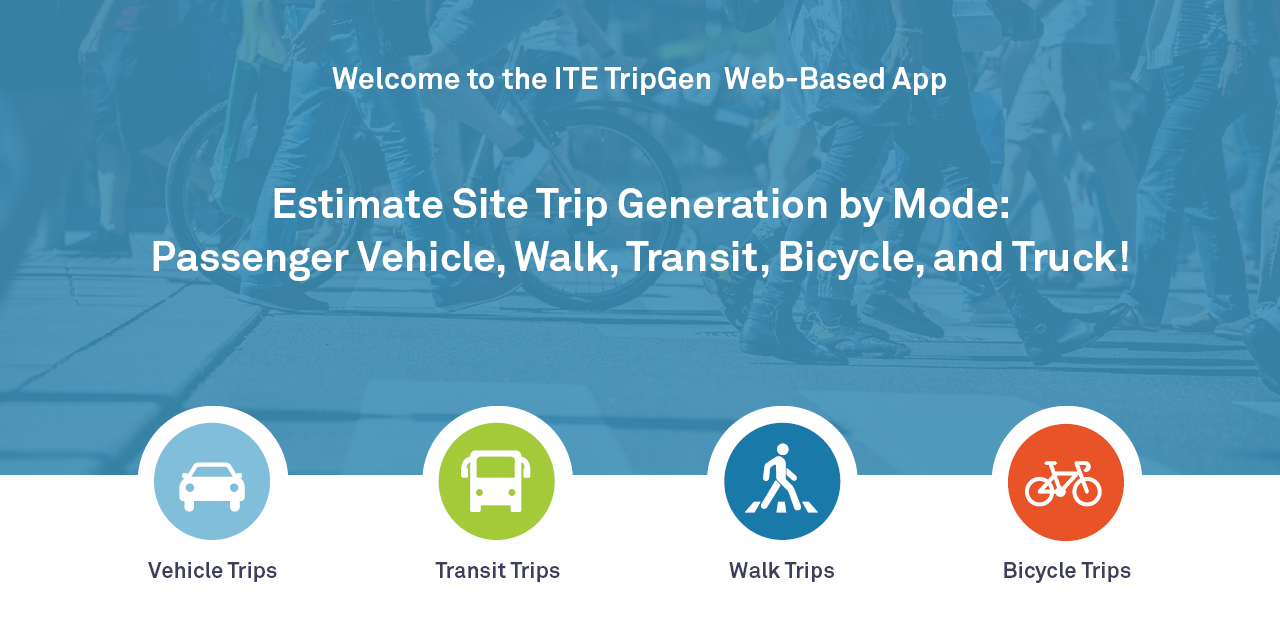 Welcome to the ITE TripGen Web-Based App

Estimate Site Trip Generation by Mode: Passenger Vehicle, Walk, Transit, Bicycle, and Truck!

Vehicle Trips

Transit Trips

Walk Trips

Bicycle Trips